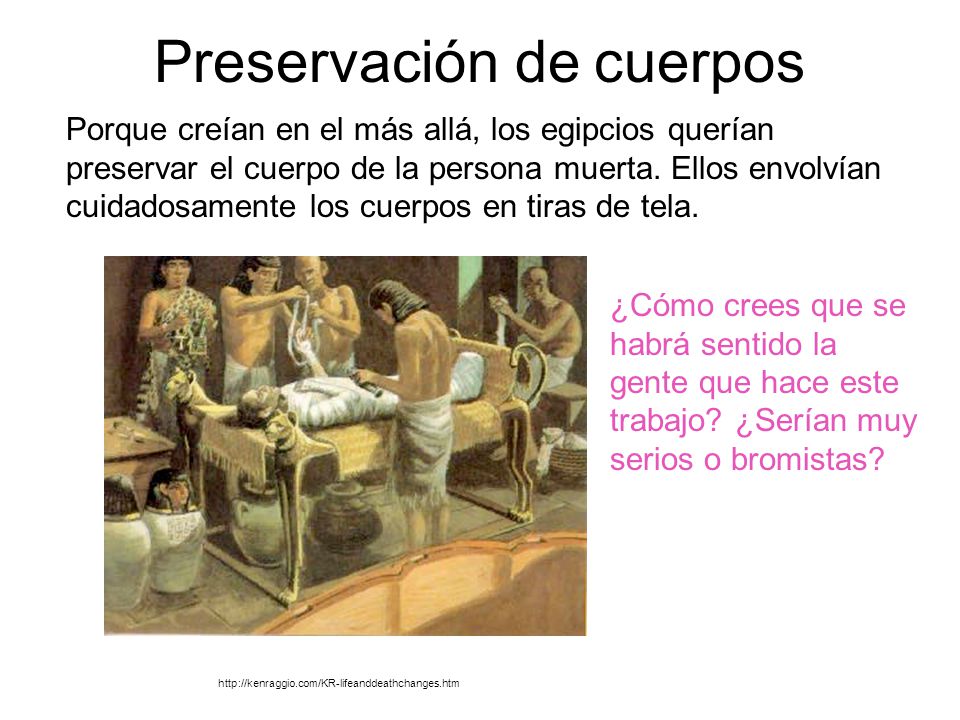 Preservación de cuerpos

Porque creían en el más allá, los egipcios querían preservar el cuerpo de la persona muerta. Ellos envolvían cuidadosamente los cuerpos en tiras de tela.

¿Cómo crees que se habrá sentido la gente que hace este trabajo? ¿Serían muy serios o bromistas?

http://kenraggio.com/KR-lifeanddeathchanges.htm